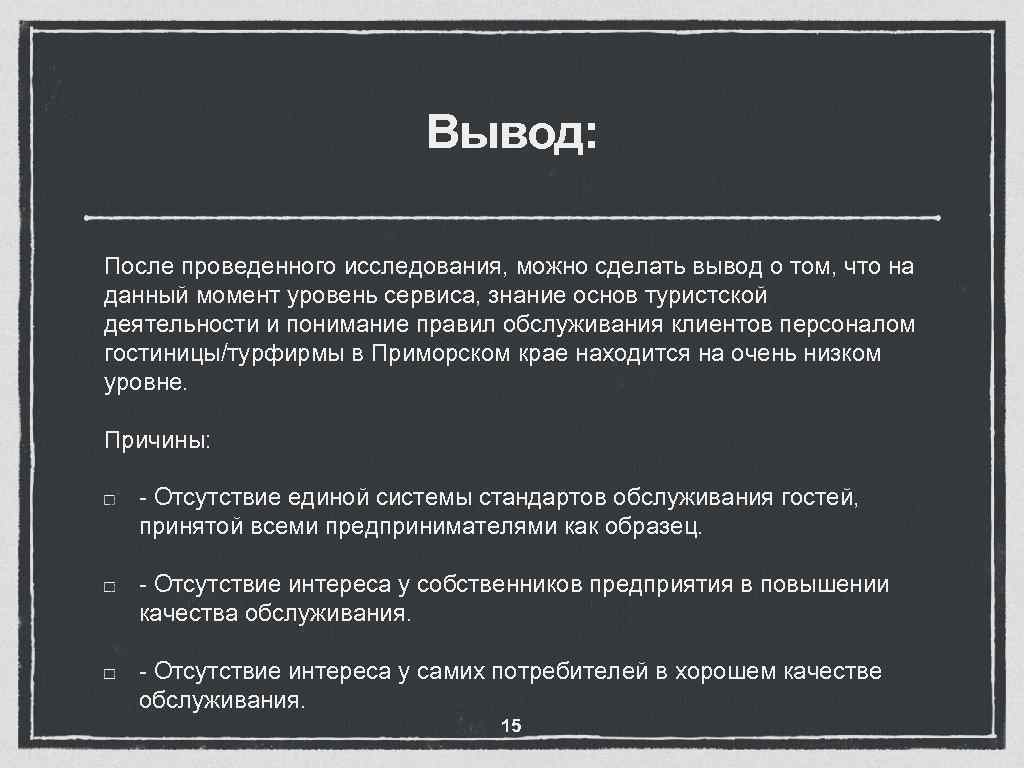 Вывод:

После проведенного исследования, можно сделать вывод о том, что на данный момент уровень сервиса, знание основ туристской деятельности и понимание правил обслуживания клиентов персоналом гостиницы/турфирмы в Приморском крае находится на очень низком уровне.

Причины:

□ - Отсутствие единой системы стандартов обслуживания гостей, принятой всеми предпринимателями как образец.

□ - Отсутствие интереса у собственников предприятия в повышении качества обслуживания.

□ - Отсутствие интереса у самих потребителей в хорошем качестве обслуживания.

15